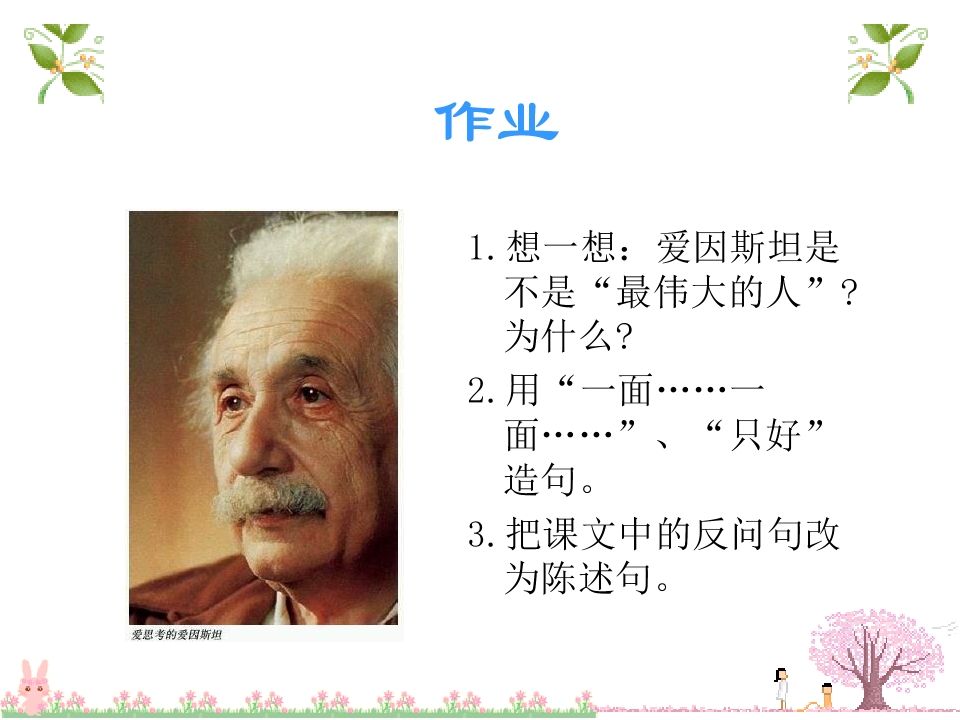 作业

爱思考的爱因斯坦

1. 想一想：爱因斯坦是不是“最伟大的人”？为什么？

2. 用“一面……一面……”、“只好”造句。

3. 把课文中的反问句改为陈述句。